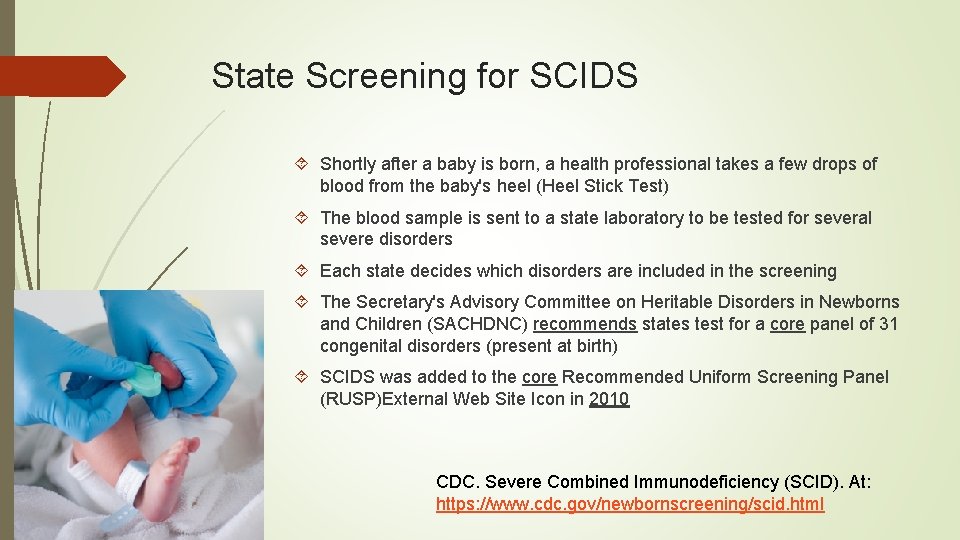 State Screening for SCIDS

Shortly after a baby is born, a health professional takes a few drops of blood from the baby's heel (Heel Stick Test)

The blood sample is sent to a state laboratory to be tested for several severe disorders

Each state decides which disorders are included in the screening

The Secretary's Advisory Committee on Heritable Disorders in Newborns and Children (SACHDNC) recommends states test for a core panel of 31 congenital disorders (present at birth)

SCIDS was added to the core Recommended Uniform Screening Panel (RUSP)External Web Site Icon in 2010

CDC. Severe Combined Immunodeficiency (SCID). At: https://www.cdc.gov/newbornscreening/scid.html